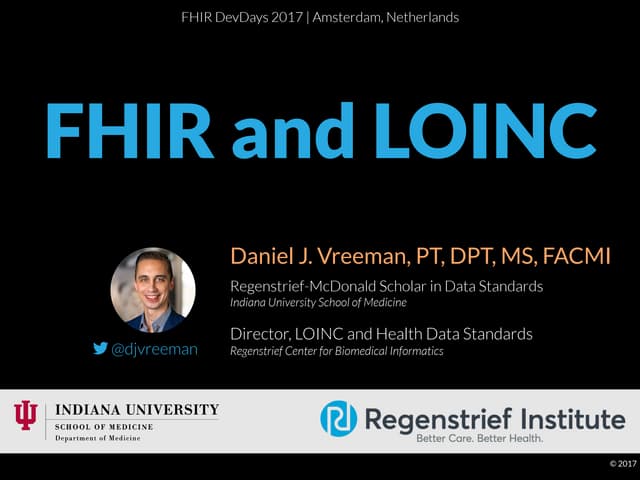 FHIR DevDays 2017 | Amsterdam, Netherlands

FHIR and LOINC

Daniel J. Vreeman, PT, DPT, MS, FACMI

Regenstrief-McDonald Scholar in Data Standards
Indiana University School of Medicine

Director, LOINC and Health Data Standards
Regenstrief Center for Biomedical Informatics

@djvreeman

INDIANA UNIVERSITY
SCHOOL OF MEDICINE
Department of Medicine

Regenstrief Institute
Better Care. Better Health.

© 2017